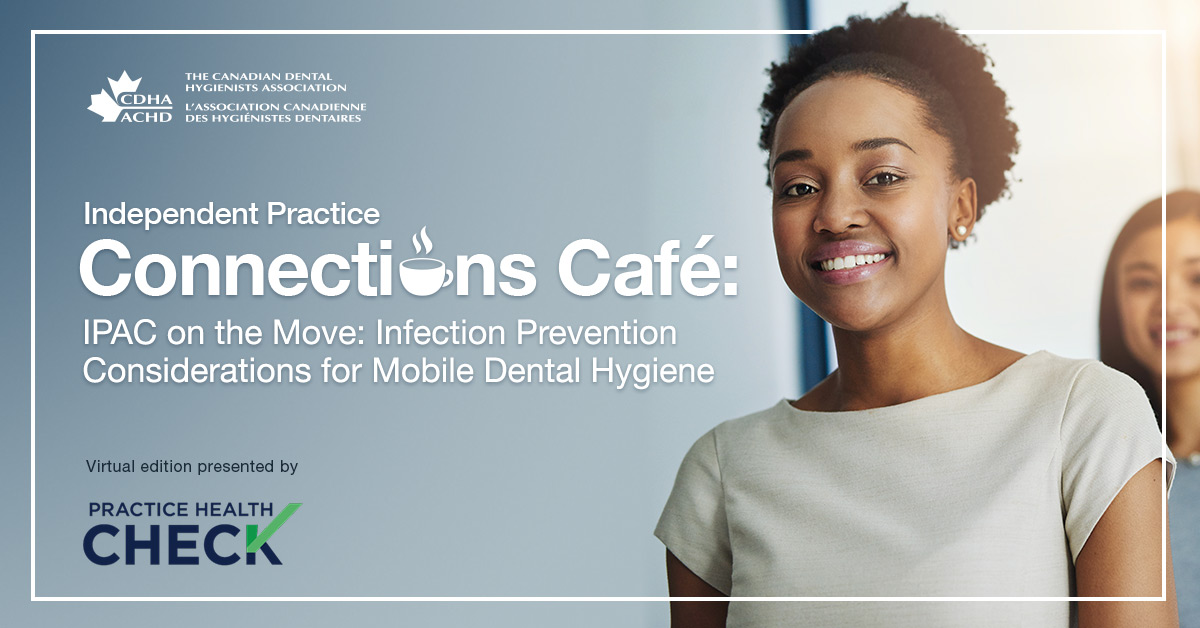 CDHA ACHD
THE CANADIAN DENTAL HYGIENISTS ASSOCIATION
L'ASSOCIATION CANADIENNE DES HYGIÉNISTES DENTAIRES

Independent Practice
Connections Café:
IPAC on the Move: Infection Prevention Considerations for Mobile Dental Hygiene

Virtual edition presented by

PRACTICE HEALTH CHECK